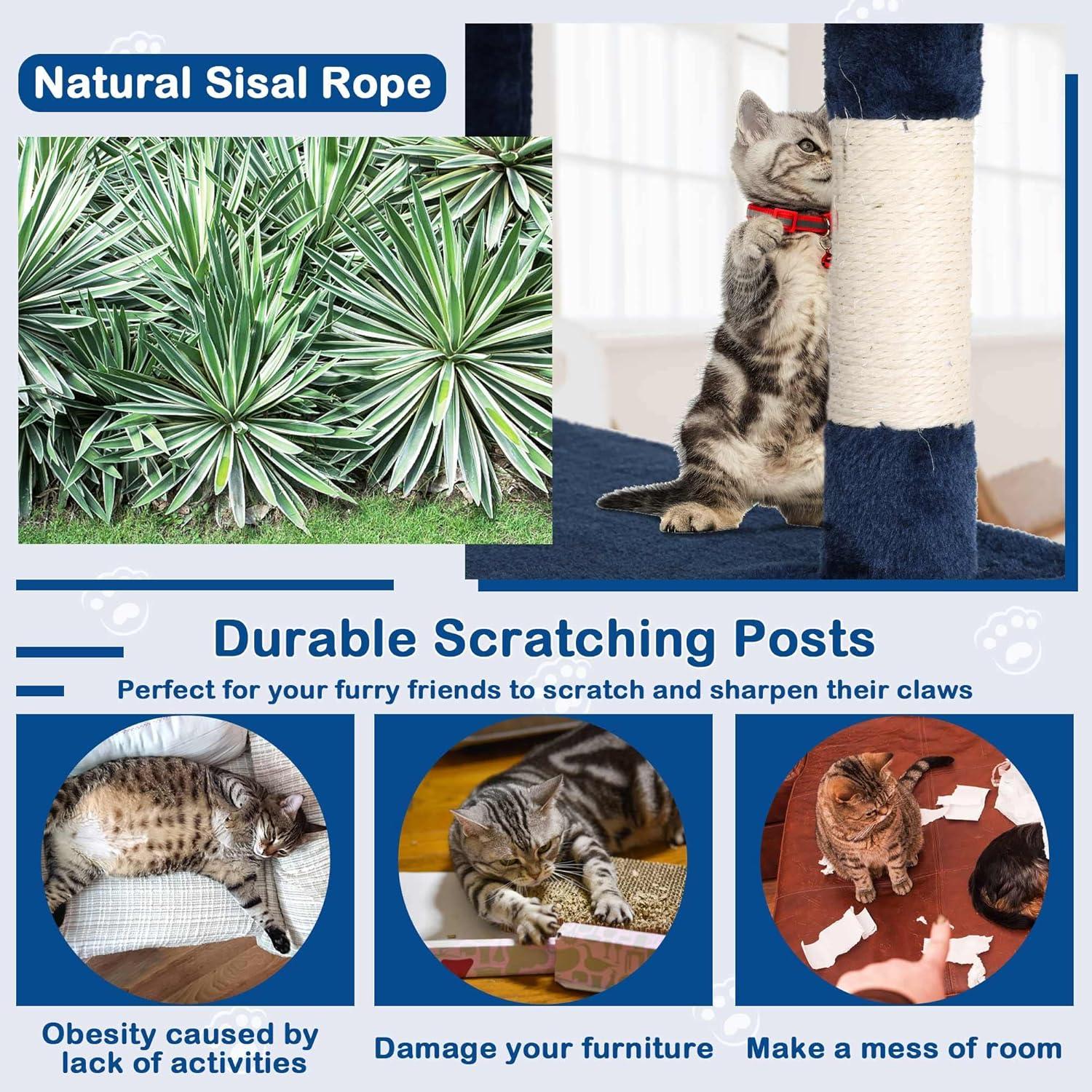 Natural Sisal Rope

Durable Scratching Posts

Perfect for your furry friends to scratch and sharpen their claws

Obesity caused by lack of activities

Damage your furniture

Make a mess of room